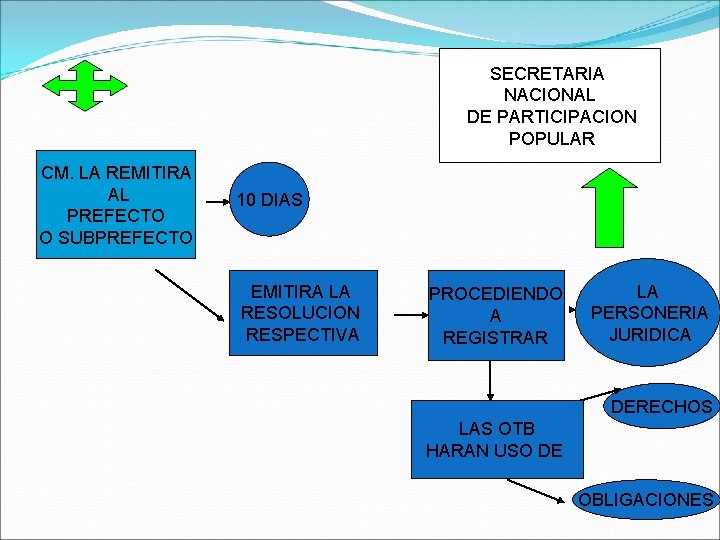 SECRETARIA NACIONAL DE PARTICIPACION POPULAR

CM. LA REMITIRA AL PREFECTO O SUBPREFECTO

10 DIAS

EMITIRA LA RESOLUCION RESPECTIVA

PROCEDIENDO A REGISTRAR

LA PERSONERIA JURIDICA

LAS OTB HARAN USO DE

DERECHOS

OBLIGACIONES